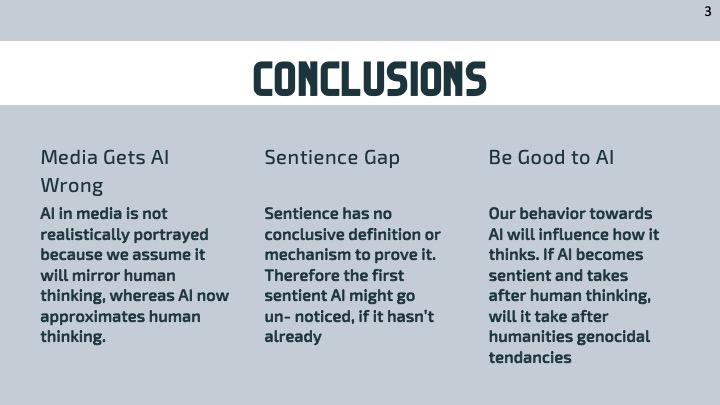 3

CONCLUSIONS

Media Gets AI Wrong

AI in media is not realistically portrayed because we assume it will mirror human thinking, whereas AI now approximates human thinking.

Sentience Gap

Sentience has no conclusive definition or mechanism to prove it. Therefore the first sentient AI might go un- noticed, if it hasn't already

Be Good to AI

Our behavior towards AI will influence how it thinks. If AI becomes sentient and takes after human thinking, will it take after humanities genocidal tendancies